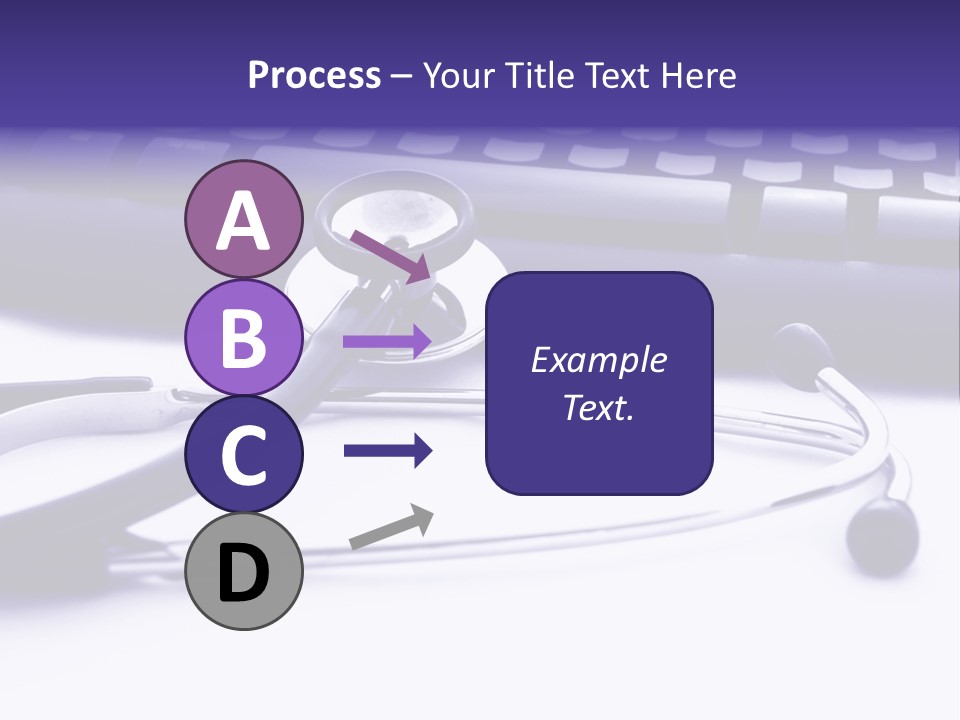 Process – Your Title Text Here

A

B

C

D

Example Text.